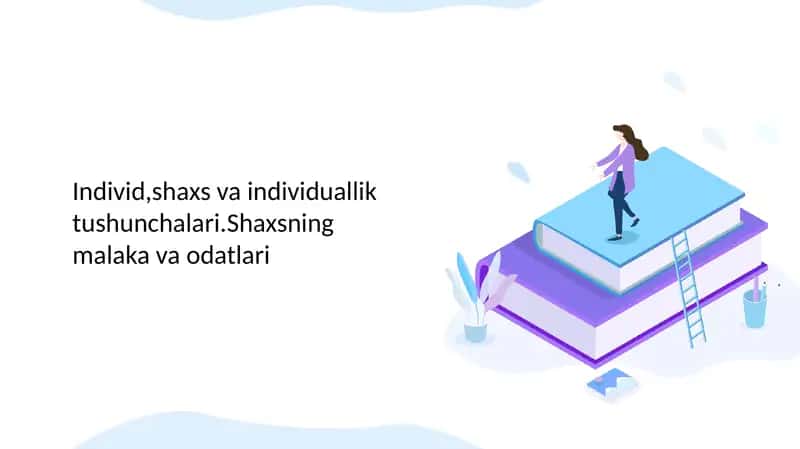 Individ,shaxs va individuallik tushunchalari.Shaxsning malaka va odatlari